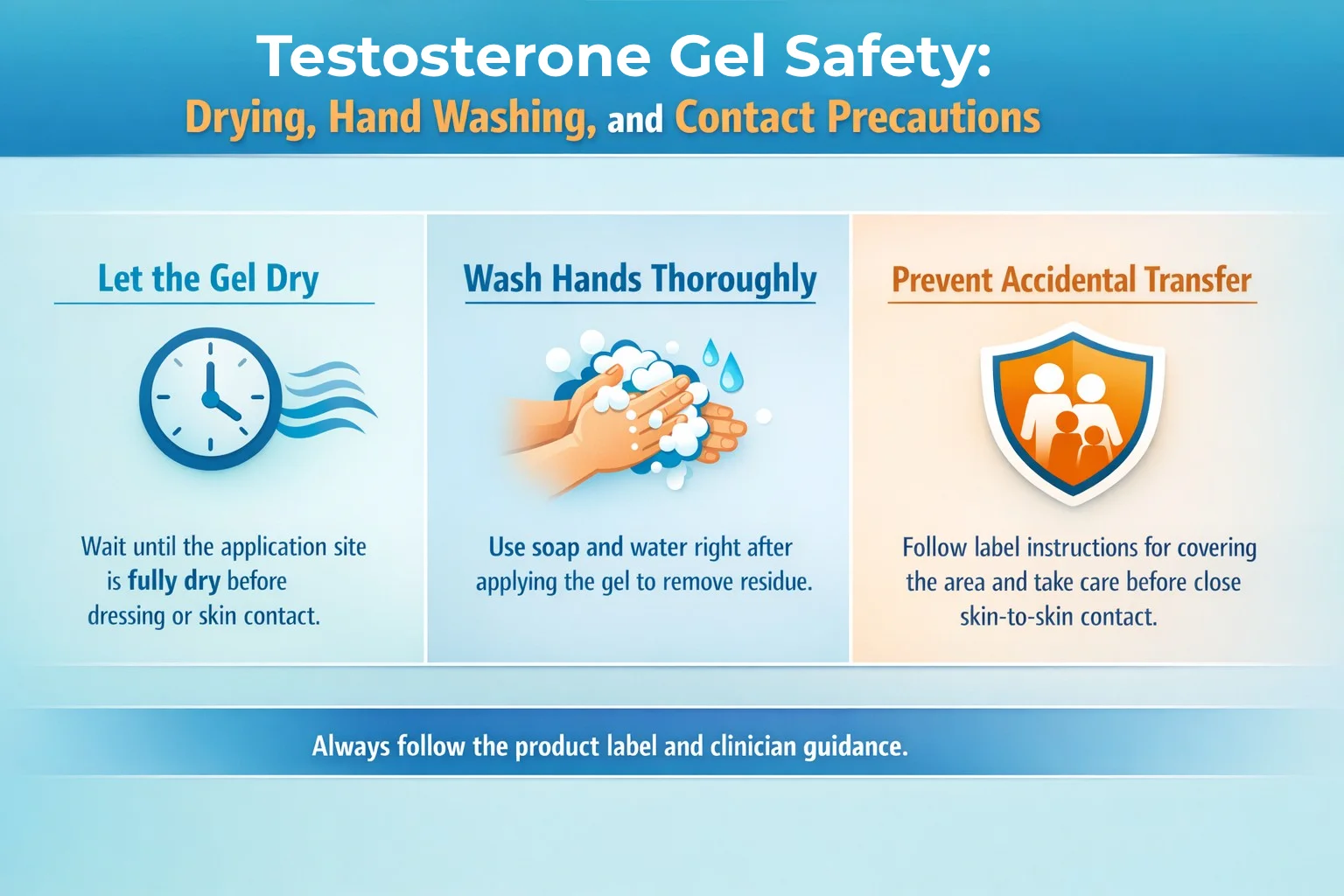 Testosterone Gel Safety:
Drying, Hand Washing, and Contact Precautions

Let the Gel Dry

Wait until the application site is fully dry before dressing or skin contact.

Wash Hands Thoroughly

Use soap and water right after applying the gel to remove residue.

Prevent Accidental Transfer

Follow label instructions for covering the area and take care before close skin-to-skin contact.

Always follow the product label and clinician guidance.